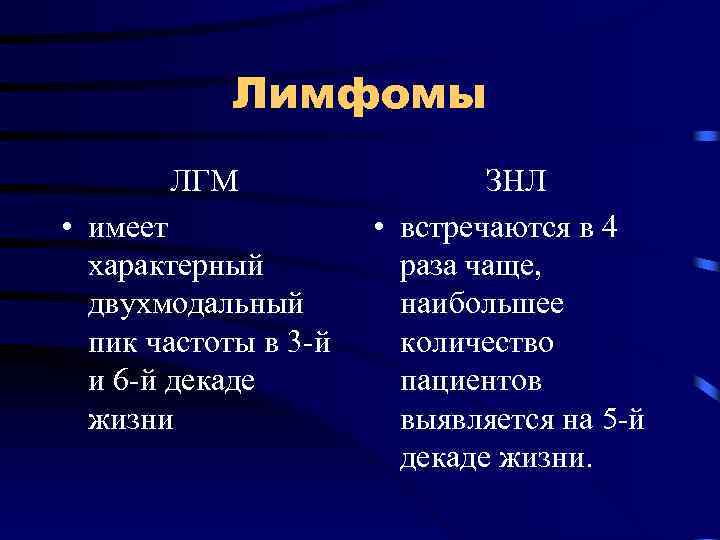 Лимфомы

ЛГМ

• имеет характерный двухмодальный пик частоты в 3-й и 6-й декаде жизни

ЗНЛ

• встречаются в 4 раза чаще, наибольшее количество пациентов выявляется на 5-й декаде жизни.